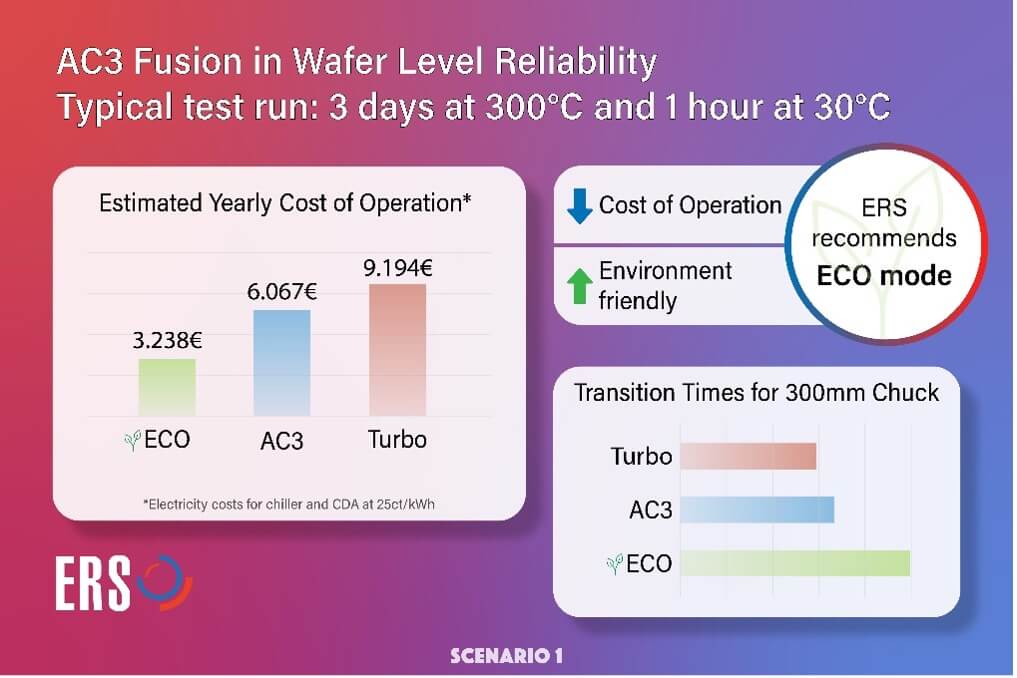 AC3 Fusion in Wafer Level Reliability
Typical test run: 3 days at 300°C and 1 hour at 30°C

Estimated Yearly Cost of Operation*

3.238€
6.067€
9.194€

ECO
AC3
Turbo

*Electricity costs for chiller and CDA at 25ct/kWh

Cost of Operation

Environment friendly

ERS recommends ECO mode

Transition Times for 300mm Chuck

Turbo
AC3
ECO

ERS

SCENARIO 1